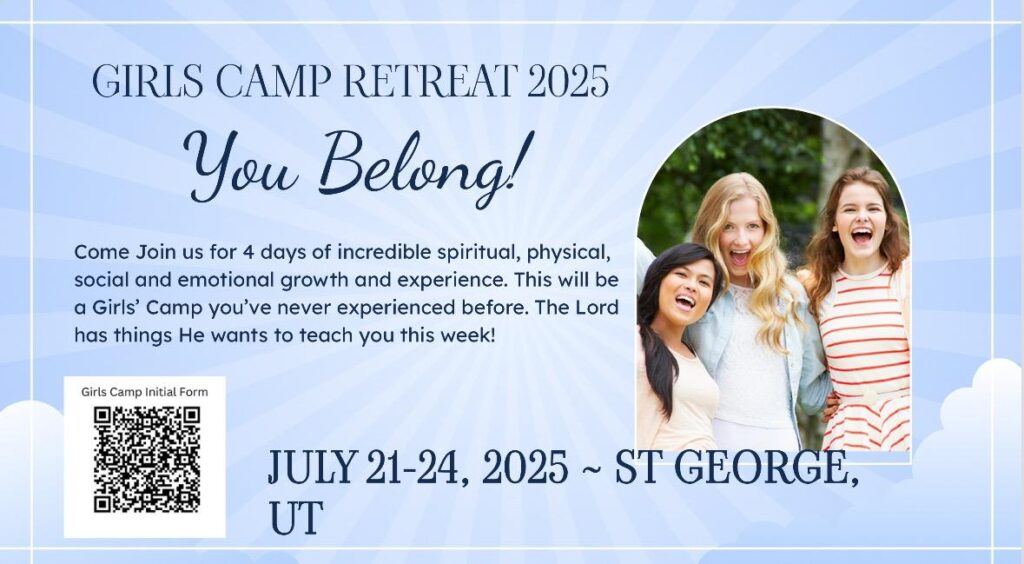 GIRLS CAMP RETREAT 2025

You Belong!

Come Join us for 4 days of incredible spiritual, physical, social and emotional growth and experience. This will be a Girls' Camp you've never experienced before. The Lord has things He wants to teach you this week!

Girls Camp Initial Form

JULY 21-24, 2025 ~ ST GEORGE, UT